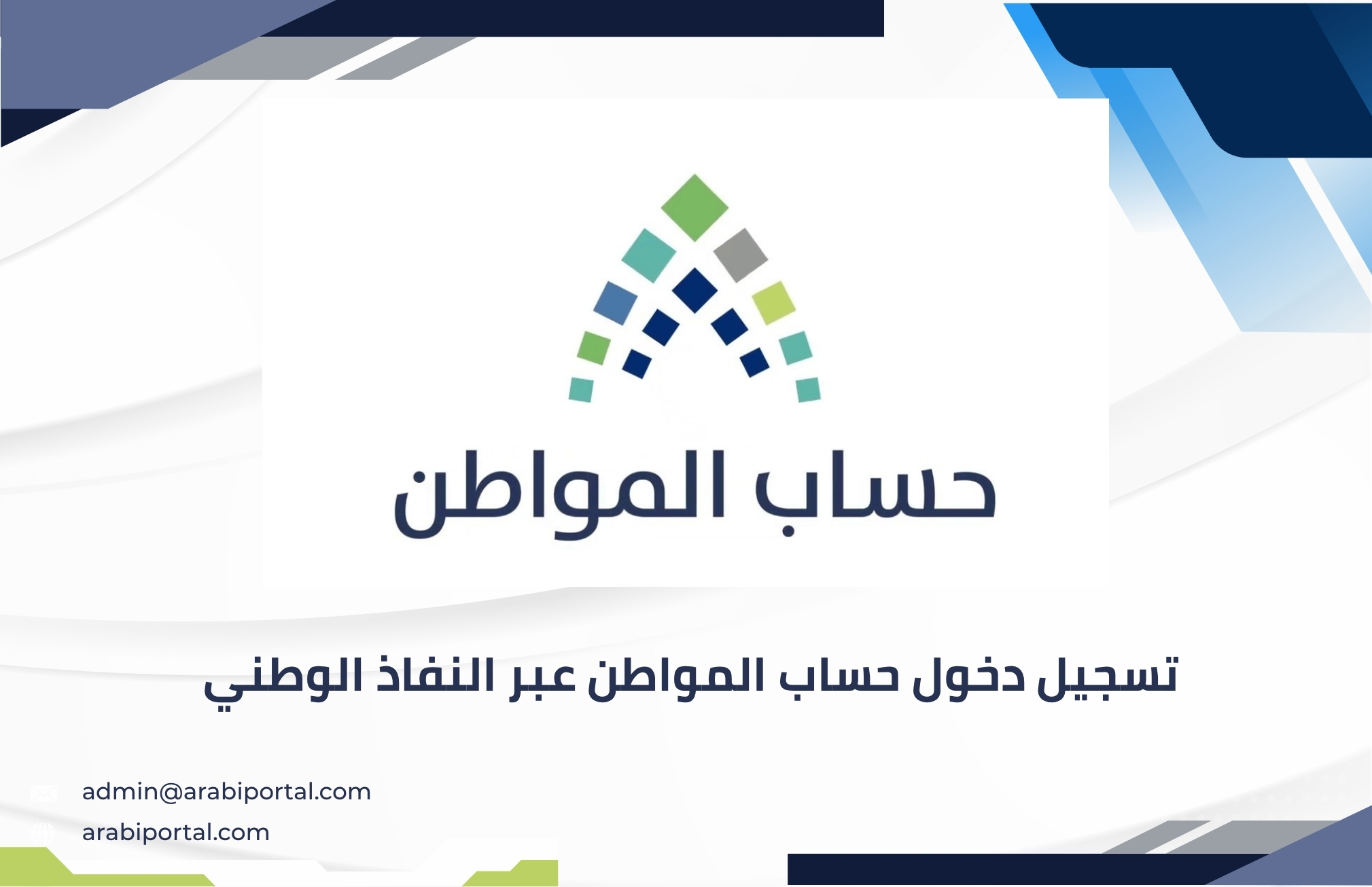 حساب المواطن

تسجيل دخول حساب المواطن عبر النفاذ الوطني

admin@arabiportal.com
arabiportal.com